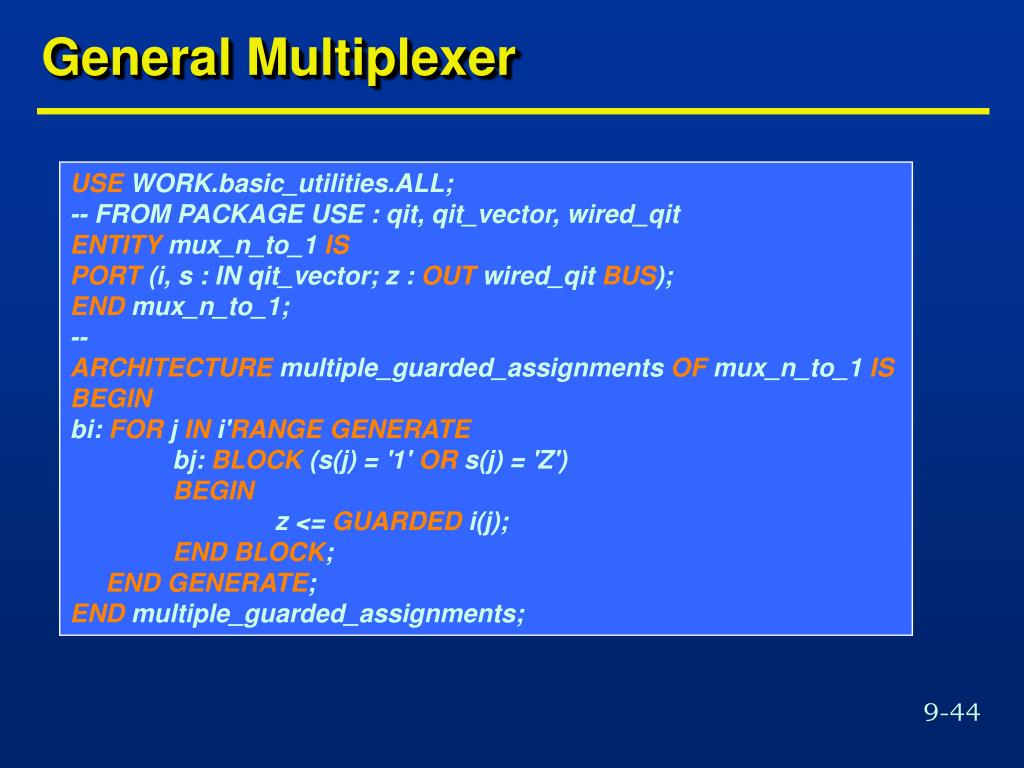 General Multiplexer

USE WORK.basic_utilities.ALL;
-- FROM PACKAGE USE : qit, qit_vector, wired_qit
ENTITY mux_n_to_1 IS
PORT (i, s : IN qit_vector; z : OUT wired_qit BUS);
END mux_n_to_1;
--
ARCHITECTURE multiple_guarded_assignments OF mux_n_to_1 IS
BEGIN
bi: FOR j IN i'RANGE GENERATE
bj: BLOCK (s(j) = '1' OR s(j) = 'Z')
BEGIN
z <= GUARDED i(j);
END BLOCK;
END GENERATE;
END multiple_guarded_assignments;

9-44